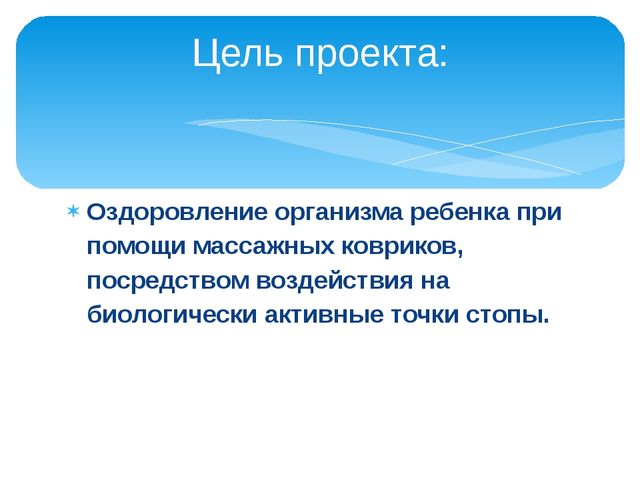 Цель проекта:

Оздоровление организма ребенка при помощи массажных ковриков, посредством воздействия на биологически активные точки стопы.